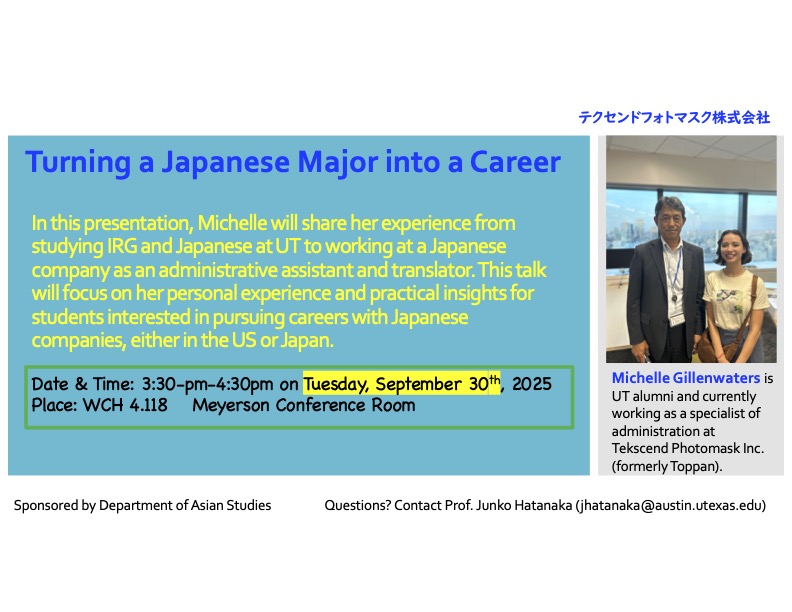 テクセンドフォトマスク株式会社

Turning a Japanese Major into a Career

In this presentation, Michelle will share her experience from studying IRG and Japanese at UT to working at a Japanese company as an administrative assistant and translator. This talk will focus on her personal experience and practical insights for students interested in pursuing careers with Japanese companies, either in the US or Japan.

Date & Time: 3:30-pm-4:30pm on Tuesday, September 30$^{th}$, 2025
Place: WCH 4.118 Meyerson Conference Room

Michelle Gillenwaters is UT alumni and currently working as a specialist of administration at Tekscend Photomask Inc. (formerly Toppan).

Sponsored by Department of Asian Studies

Questions? Contact Prof. Junko Hatanaka (jhatanaka@austin.utexas.edu)